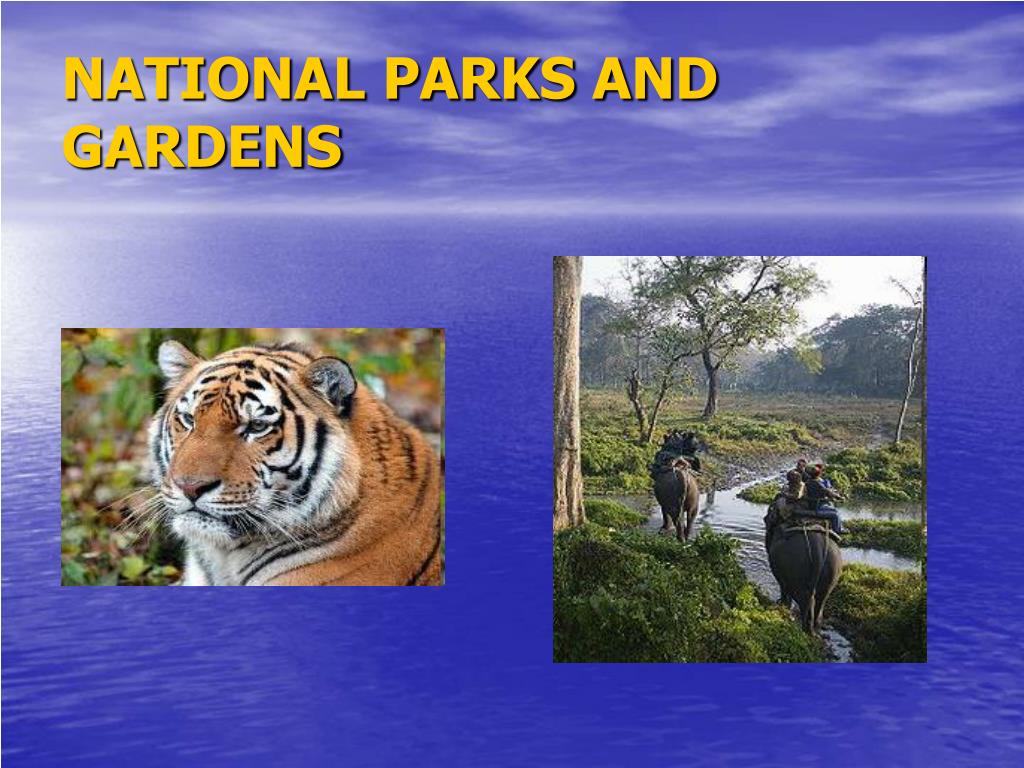 NATIONAL PARKS AND GARDENS